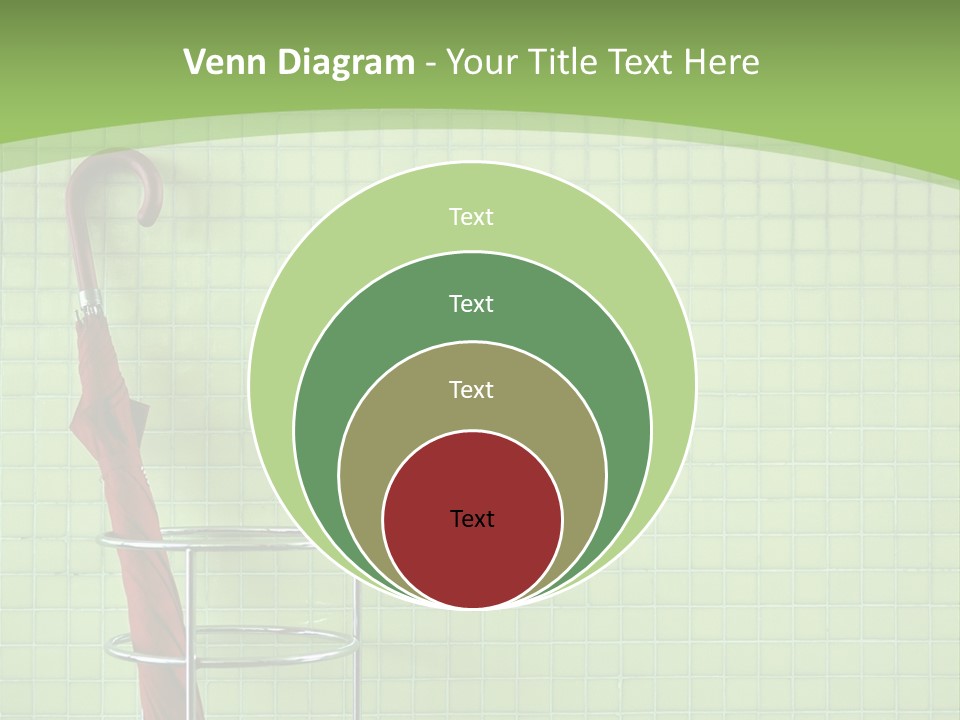 Venn Diagram - Your Title Text Here

Text

Text

Text

Text